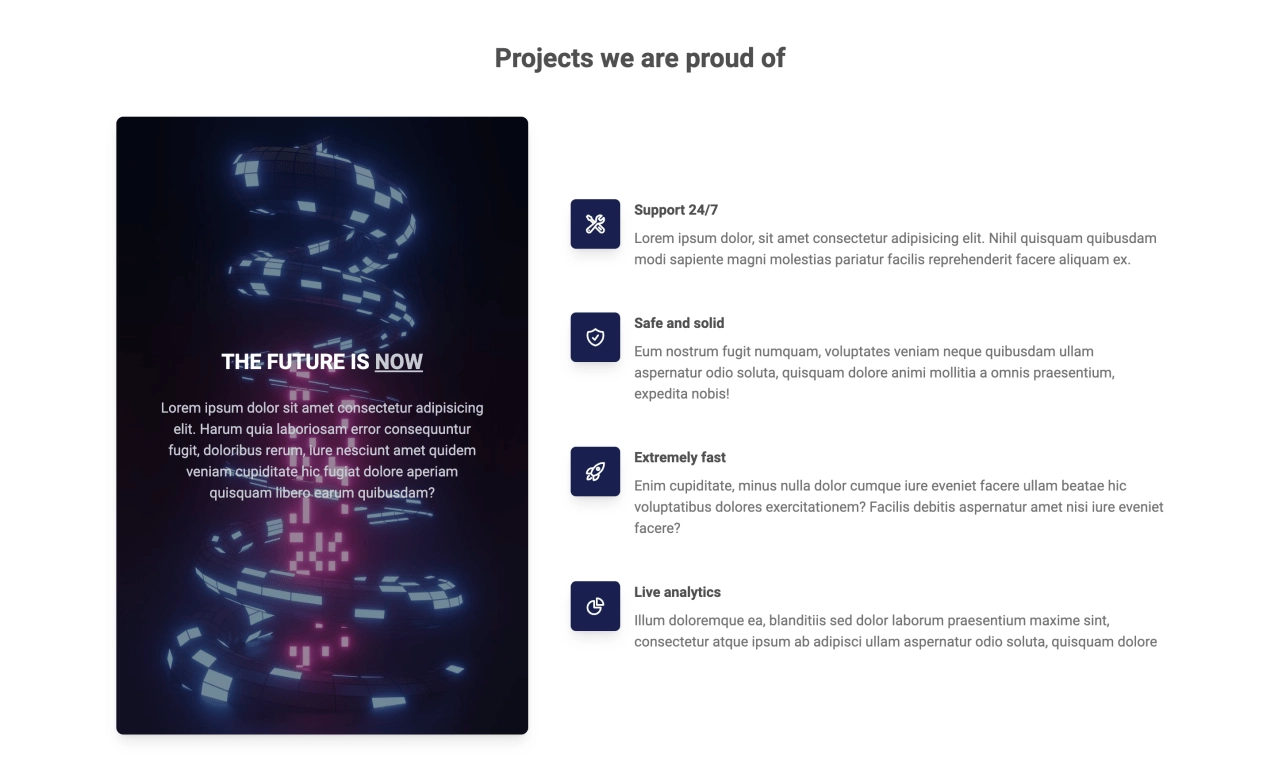 Projects we are proud of

THE FUTURE IS NOW

Lorem ipsum dolor sit amet consectetur adipisicing elit. Harum quia laboriosam error consequuntur fugit, doloribus rerum, iure nesciunt amet quidem veniam cupiditate hic fugiat dolore aperiam quisquam libero earum quibusdam?

Support 24/7

Lorem ipsum dolor, sit amet consectetur adipisicing elit. Nihil quisquam quibusdam modi sapiente magni molestias pariatur facilis reprehenderit facere aliquam ex.

Safe and solid

Eum nostrum fugit numquam, voluptates veniam neque quibusdam ullam aspernatur odio soluta, quisquam dolore animi mollitia a omnis praesentium, expedita nobis!

Extremely fast

Enim cupiditate, minus nulla dolor cumque iure eveniet facere ullam beatae hic voluptatibus dolores exercitationem? Facilis debitis aspernatur amet nisi iure eveniet facere?

Live analytics

Illum doloremque ea, blanditiis sed dolor laborum praesentium maxime sint, consectetur atque ipsum ab adipisci ullam aspernatur odio soluta, quisquam dolore